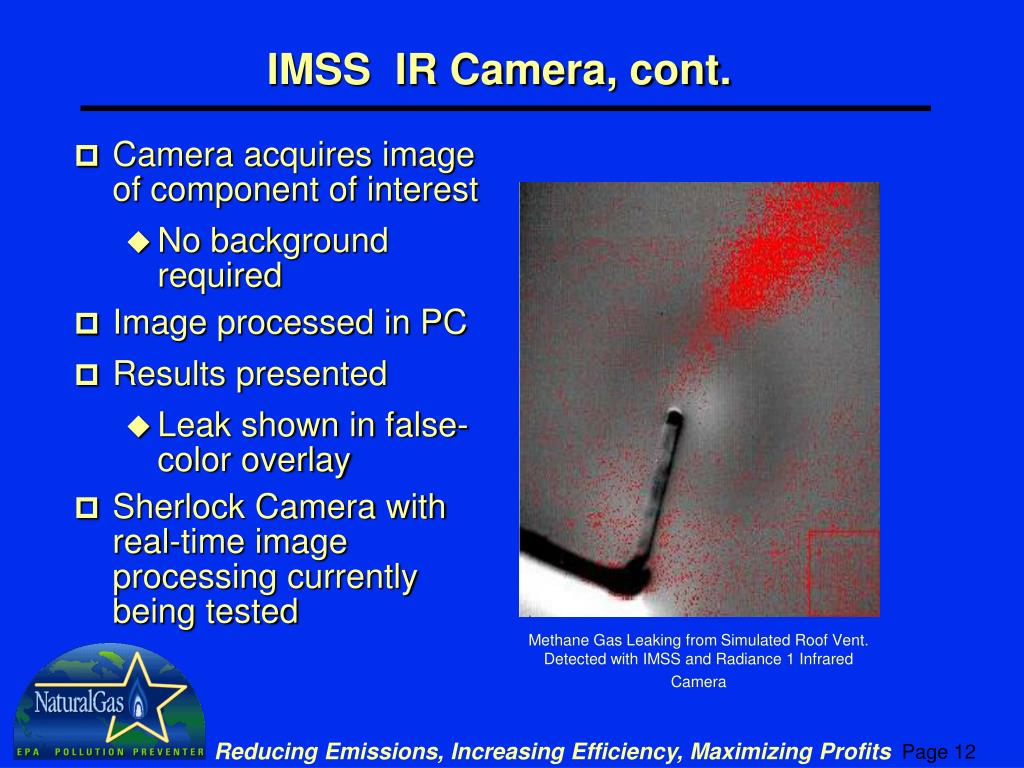 IMSS IR Camera, cont.

Camera acquires image of component of interest

No background required

Image processed in PC

Results presented

Leak shown in false-color overlay

Sherlock Camera with real-time image processing currently being tested

Methane Gas Leaking from Simulated Roof Vent. Detected with IMSS and Radiance 1 Infrared Camera

NaturalGas

EPA POLLUTION PREVENTER

Reducing Emissions, Increasing Efficiency, Maximizing Profits Page 12